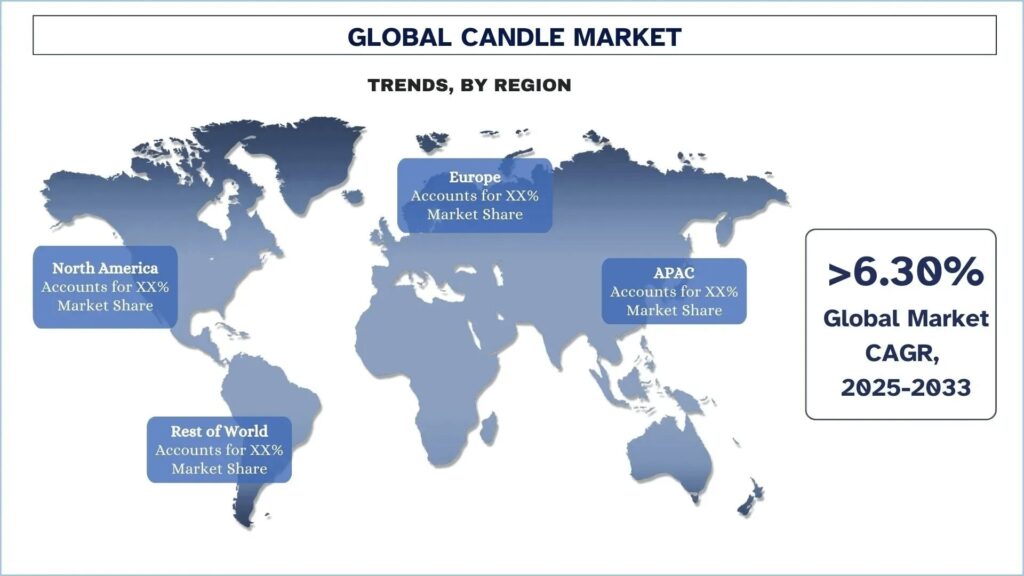 GLOBAL CANDLE MARKET

TRENDS, BY REGION

Europe
Accounts for XX%
Market Share

North America
Accounts for XX%
Market Share

APAC
Accounts for XX%
Market Share

Rest of World
Accounts for XX%
Market Share

>6.30%
Global Market
CAGR,
2025-2033